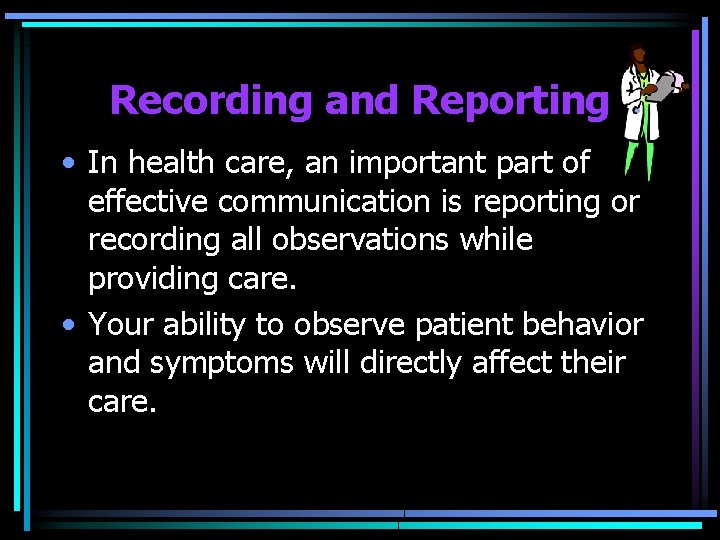 Recording and Reporting

• In health care, an important part of effective communication is reporting or recording all observations while providing care.

• Your ability to observe patient behavior and symptoms will directly affect their care.